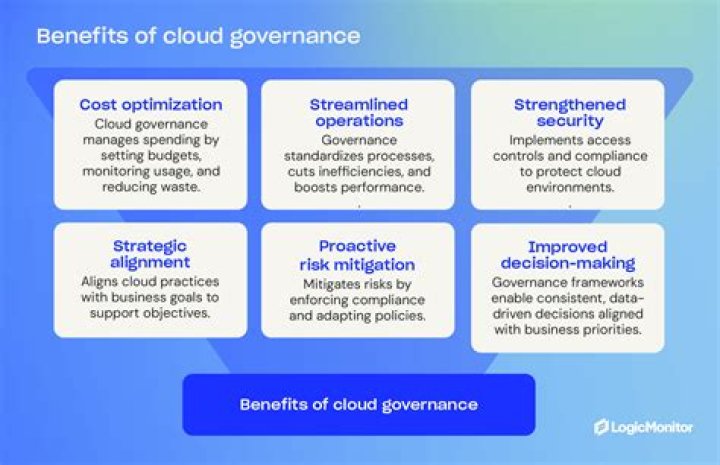 Benefits of cloud governance

Cost optimization
Cloud governance manages spending by setting budgets, monitoring usage, and reducing waste.

Streamlined operations
Governance standardizes processes, cuts inefficiencies, and boosts performance.

Strengthened security
Implements access controls and compliance to protect cloud environments.

Strategic alignment
Aligns cloud practices with business goals to support objectives.

Proactive risk mitigation
Mitigates risks by enforcing compliance and adapting policies.

Improved decision-making
Governance frameworks enable consistent, data-driven decisions aligned with business priorities.

Benefits of cloud governance

LogicMonitor